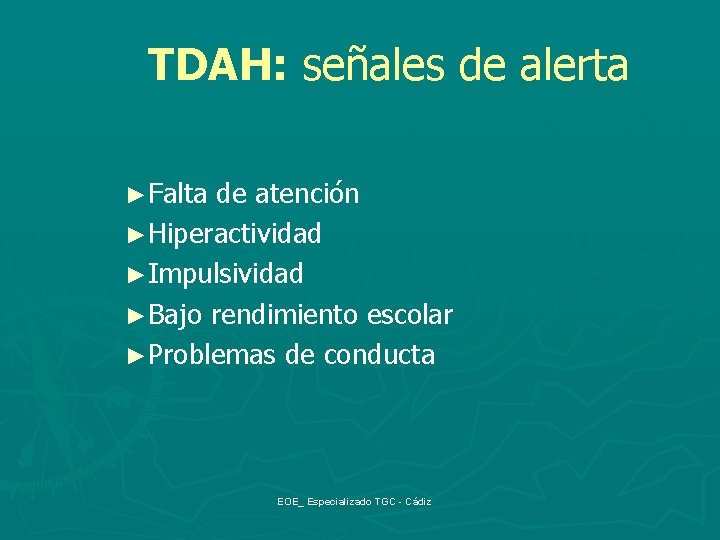 TDAH: señales de alerta

►Falta de atención
►Hiperactividad
►Impulsividad
►Bajo rendimiento escolar
►Problemas de conducta

EOE_ Especializado TGC - Cádiz